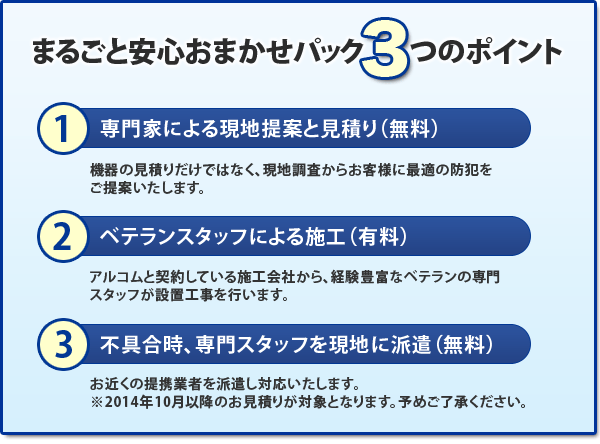 まるごと安心おまかせパック3つのポイント

1 専門家による現地提案と見積り（無料）

機器の見積りだけではなく、現地調査からお客様に最適の防犯をご提案いたします。

2 ベテランスタッフによる施工（有料）

アルコムと契約している施工会社から、経験豊富なベテランの専門スタッフが設置工事を行います。

3 不具合時、専門スタッフを現地に派遣（無料）

お近くの提携業者を派遣し対応いたします。
※2014年10月以降のお見積りが対象となります。予めご了承ください。